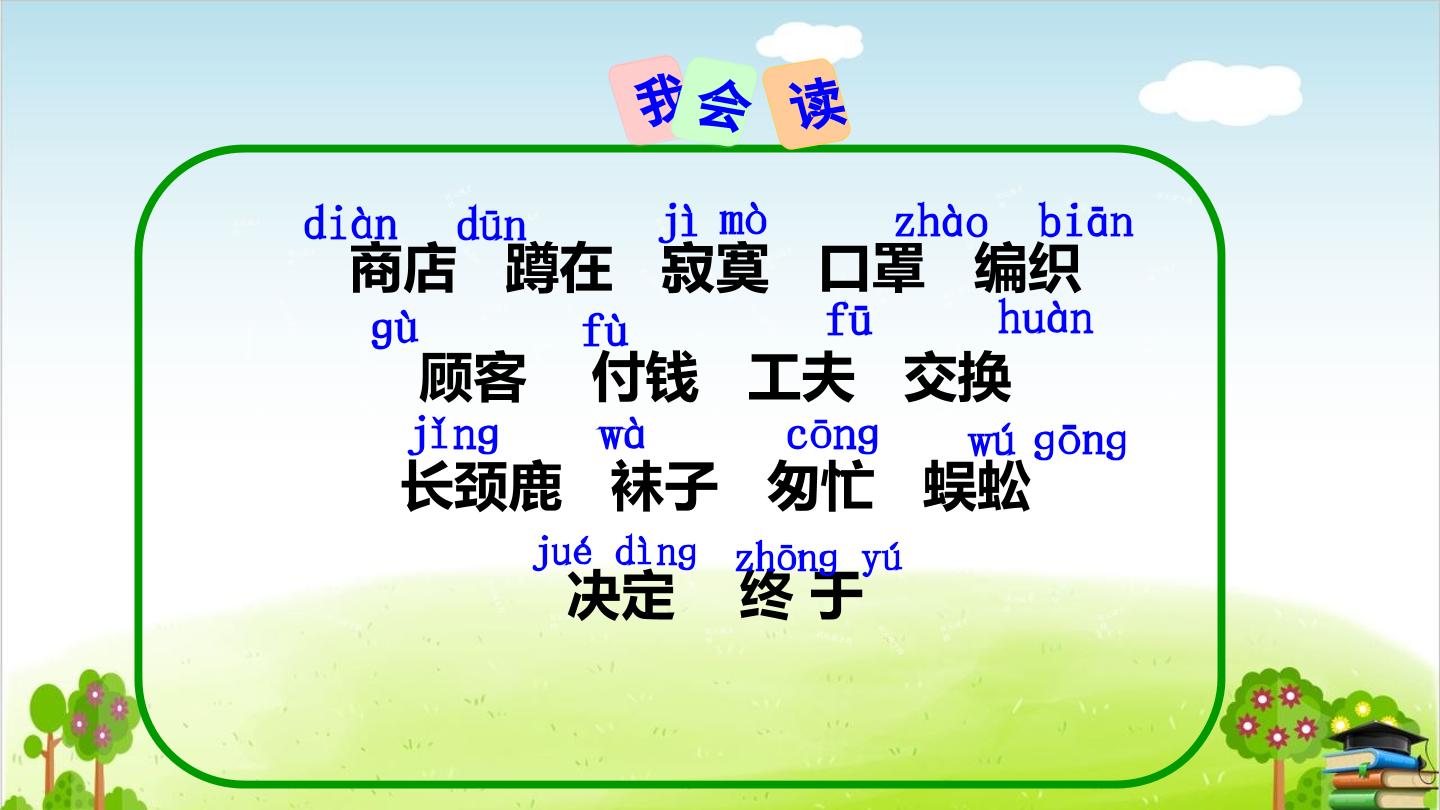 我会读

diàn dūn jì mò zhào biān
商店 蹲在 寂寞 口罩 编织

gù fù fū huàn
顾客 付钱 工夫 交换

jǐng wà cōng wú gōng
长颈鹿 袜子 匆忙 蜈蚣

jué dìng zhōng yú
决定 终于